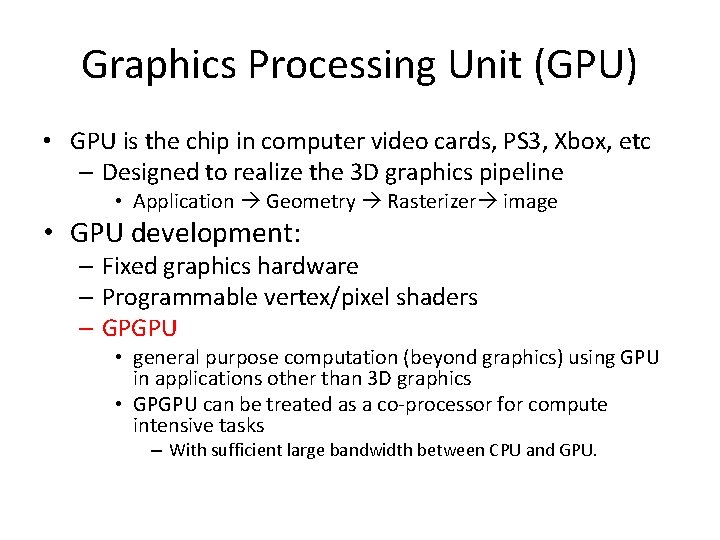 Graphics Processing Unit (GPU)

• GPU is the chip in computer video cards, PS3, Xbox, etc
– Designed to realize the 3D graphics pipeline
• Application → Geometry → Rasterizer→ image

• GPU development:
– Fixed graphics hardware
– Programmable vertex/pixel shaders
– GPGPU
• general purpose computation (beyond graphics) using GPU in applications other than 3D graphics
• GPGPU can be treated as a co-processor for compute intensive tasks
– With sufficient large bandwidth between CPU and GPU.